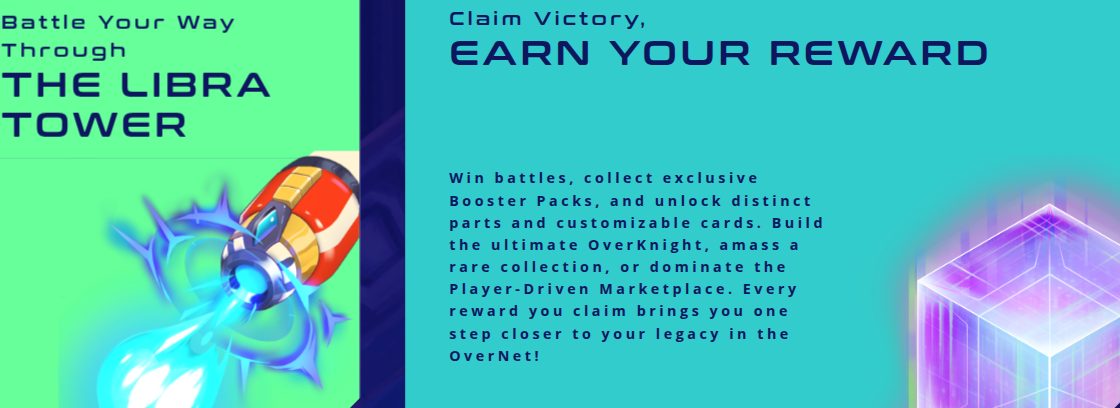 Battle Your Way Through
THE LIBRA TOWER

Claim Victory,
EARN YOUR REWARD

Win battles, collect exclusive Booster Packs, and unlock distinct parts and customizable cards. Build the ultimate OverKnight, amass a rare collection, or dominate the Player-Driven Marketplace. Every reward you claim brings you one step closer to your legacy in the OverNet!